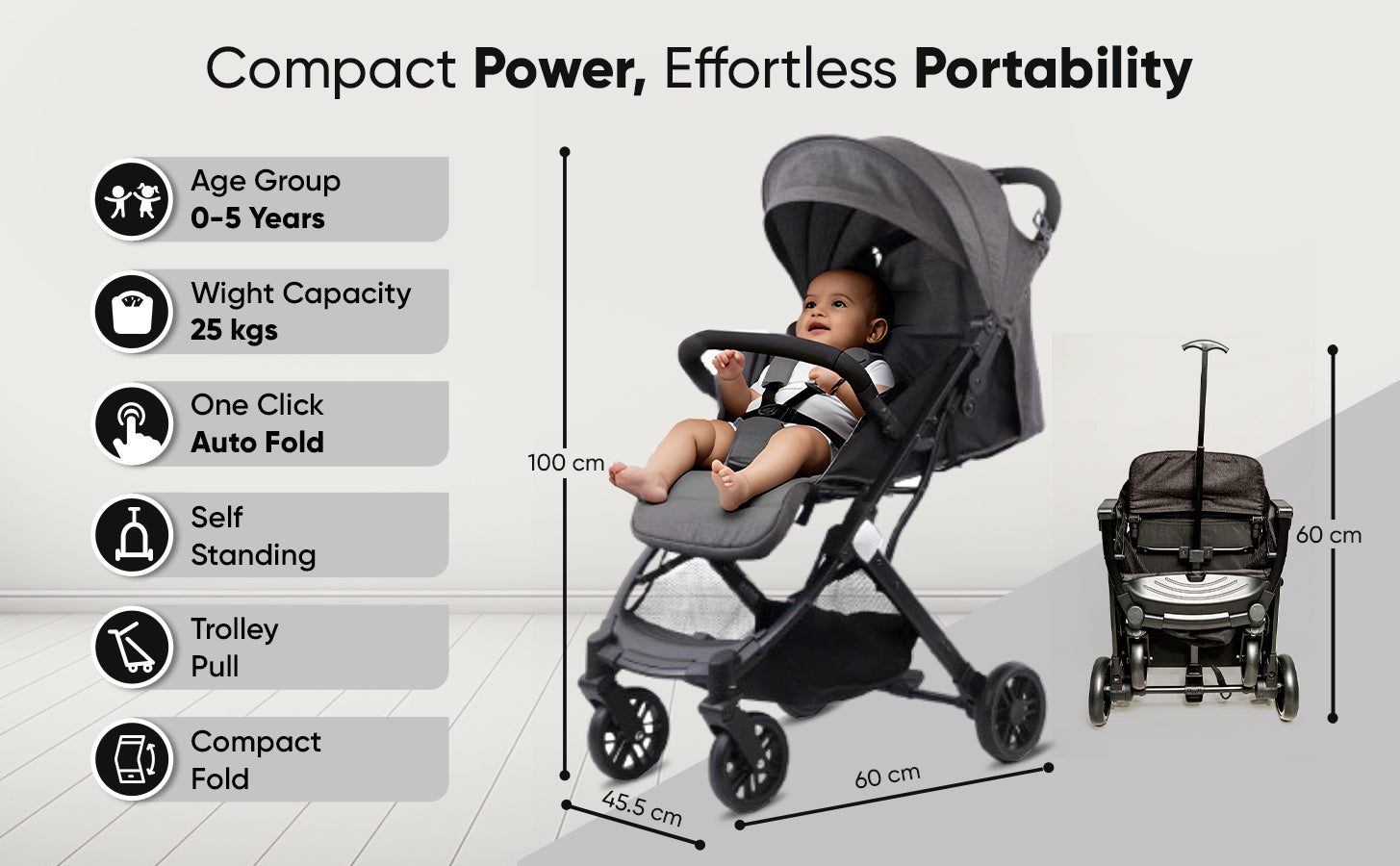 Compact Power, Effortless Portability

Age Group
0-5 Years

Wight Capacity
25 kgs

One Click
Auto Fold

Self
Standing

Trolley
Pull

Compact
Fold

100 cm

45.5 cm

60 cm

60 cm